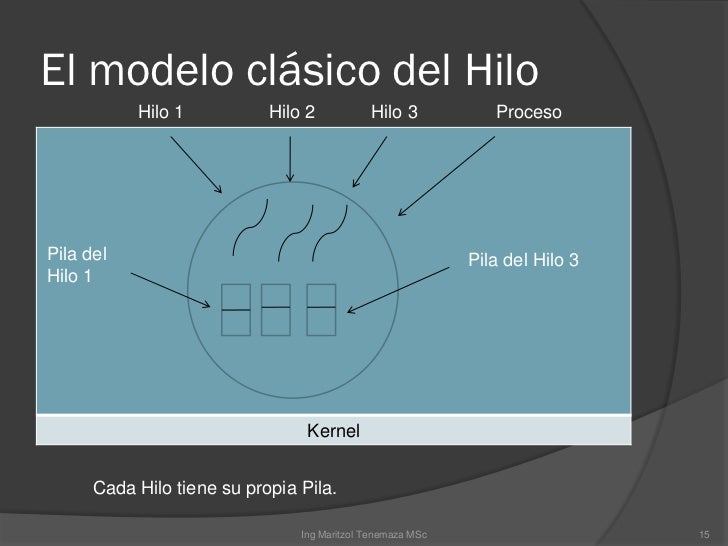 El modelo clásico del Hilo

Hilo 1
Hilo 2
Hilo 3
Proceso

Pila del Hilo 1

Pila del Hilo 3

Kernel

Cada Hilo tiene su propia Pila.

Ing Maritzol Tenemaza MSc

15